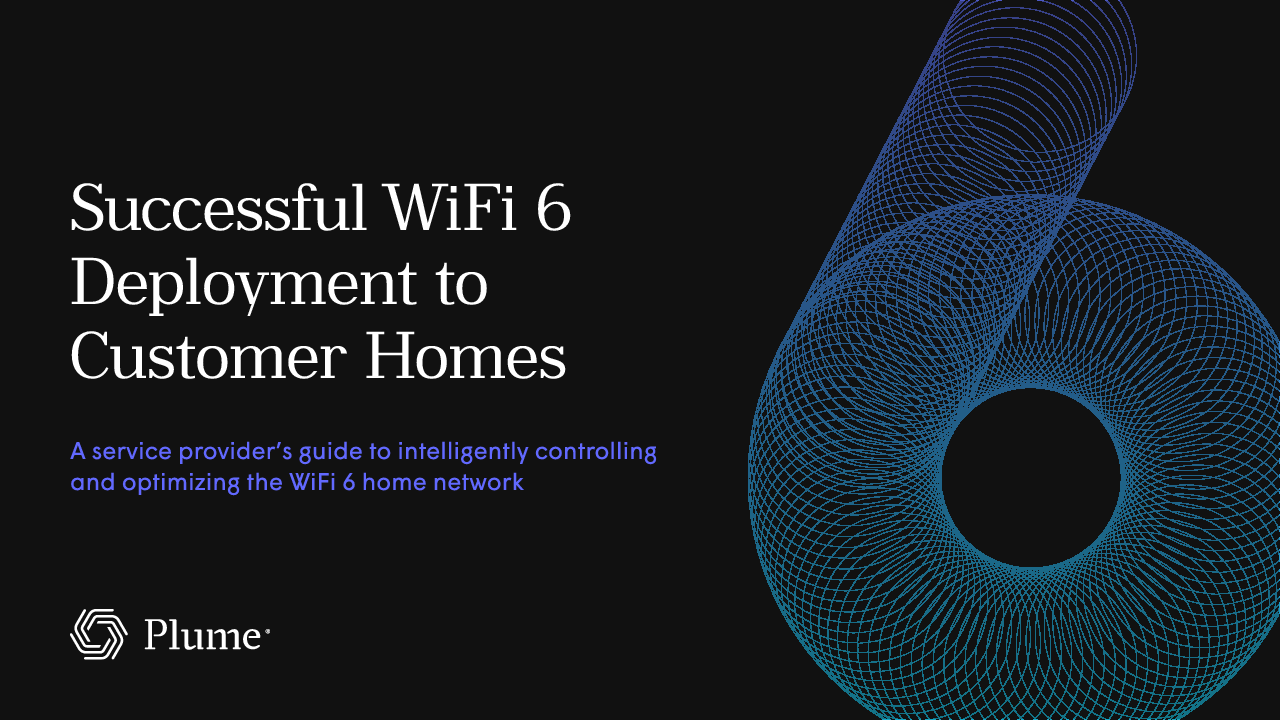 Successful WiFi 6 Deployment to Customer Homes

A service provider's guide to intelligently controlling and optimizing the WiFi 6 home network

Plume